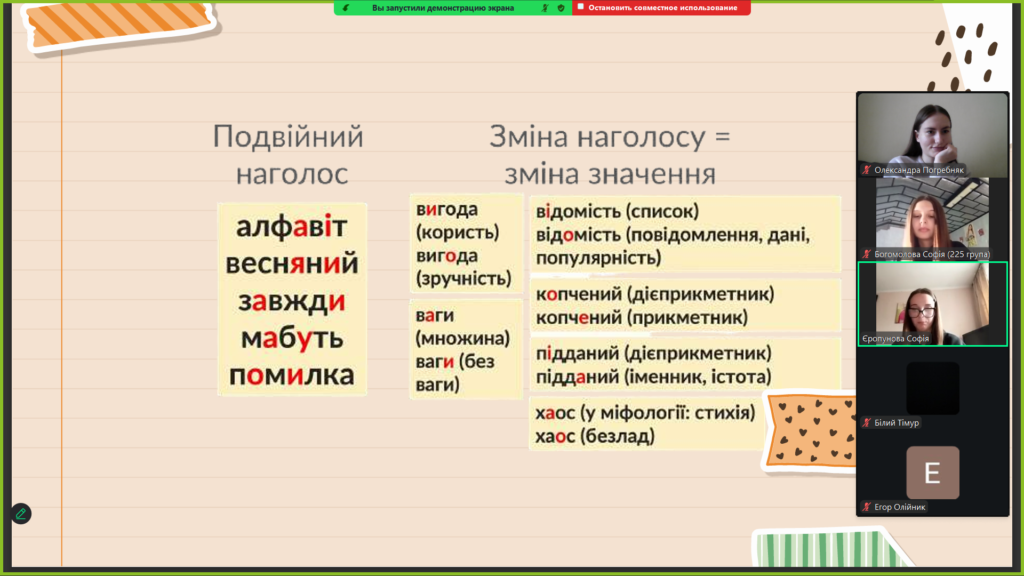 Вы запустили демонстрацию экрана
Остановить совместное использование

Подвійний наголос

алфавіт
весняний
завжди
мабуть
помилка

Зміна наголосу = зміна значення

вигода (користь)
вигода (зручність)

ваги (множина)
ваги (без ваги)

відомість (список)
відомість (повідомлення, дані, популярність)

копчений (дієприкметник)
копчений (прикметник)

підданий (дієприкметник)
підданий (іменник, істота)

хаос (у міфології: стихія)
хаос (безлад)

Олександра Погребняк
Богомолова Софія (225 група)
Єропунова Софія
Білий Тімур
E
Егор Олійник